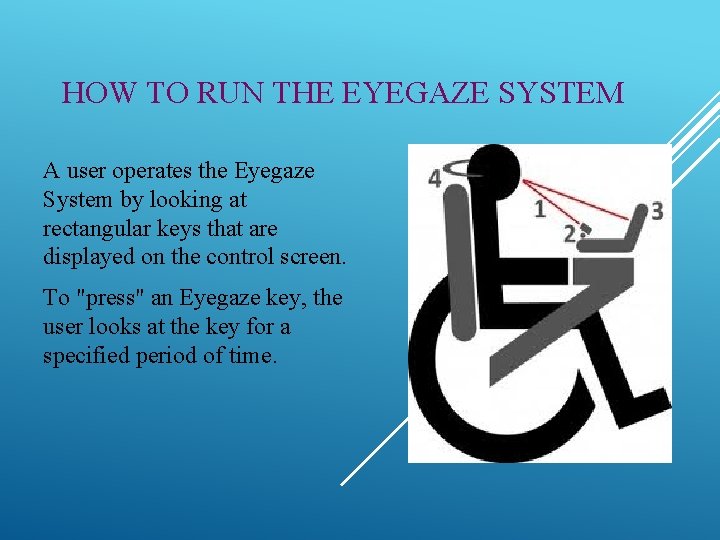 HOW TO RUN THE EYEGAZE SYSTEM

A user operates the Eyegaze System by looking at rectangular keys that are displayed on the control screen.

To "press" an Eyegaze key, the user looks at the key for a specified period of time.

4
1
2
3